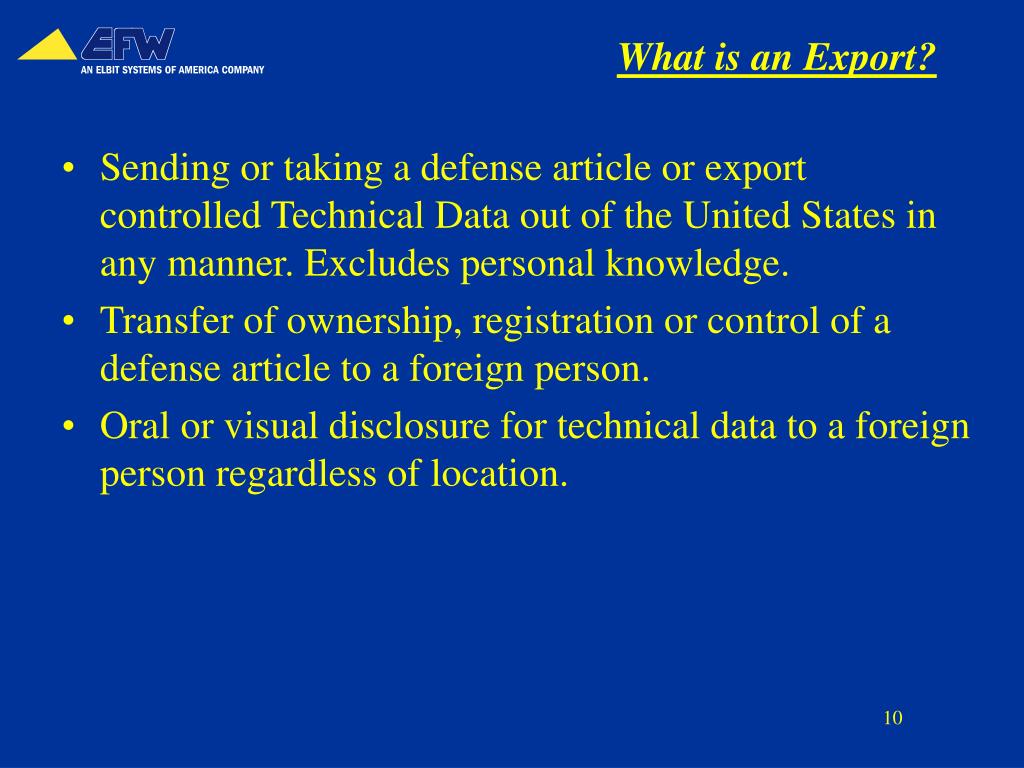 EFW
AN ELBIT SYSTEMS OF AMERICA COMPANY

What is an Export?

• Sending or taking a defense article or export controlled Technical Data out of the United States in any manner. Excludes personal knowledge.
• Transfer of ownership, registration or control of a defense article to a foreign person.
• Oral or visual disclosure for technical data to a foreign person regardless of location.

10